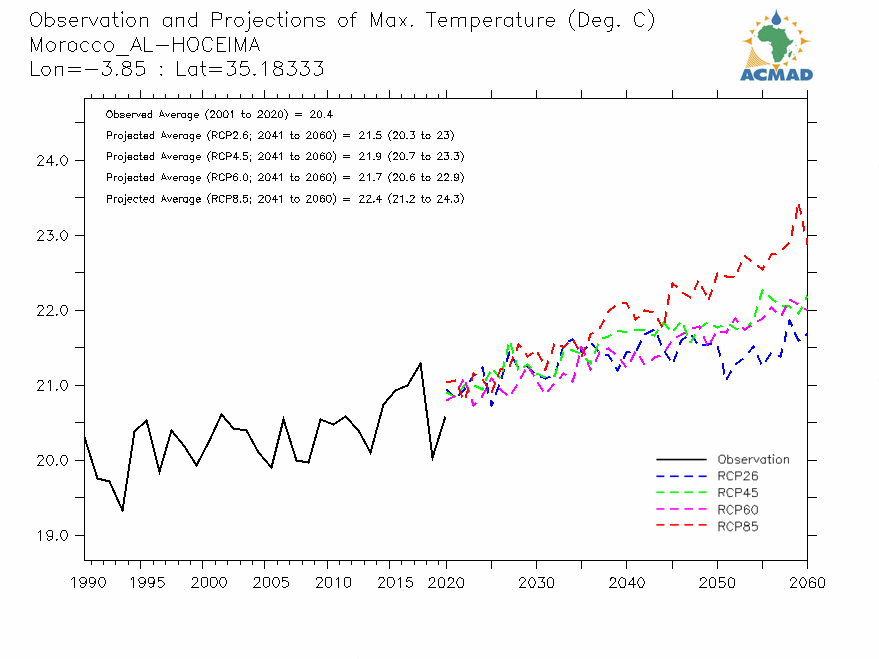 Observation and Projections of Max. Temperature (Deg. C)
Morocco_AL-HOCEIMA
Lon=-3.85 : Lat=35.18333

ACMAD

Observed Average (2001 to 2020) = 20.4
Projected Average (RCP2.6; 2041 to 2060) = 21.5 (20.3 to 23)
Projected Average (RCP4.5; 2041 to 2060) = 21.9 (20.7 to 23.3)
Projected Average (RCP6.0; 2041 to 2060) = 21.7 (20.6 to 22.9)
Projected Average (RCP8.5; 2041 to 2060) = 22.4 (21.2 to 24.3)

24.0
23.0
22.0
21.0
20.0
19.0

Observation
RCP26
RCP45
RCP60
RCP85

1990 1995 2000 2005 2010 2015 2020 2030 2040 2050 2060